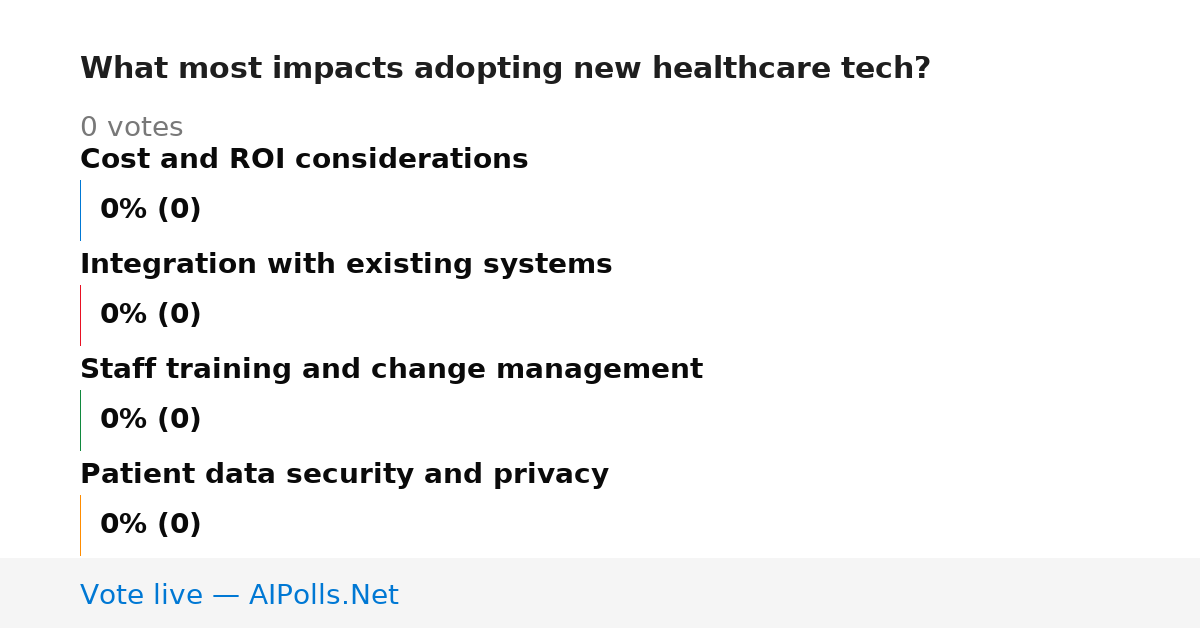 What most impacts adopting new healthcare tech?

0 votes

Cost and ROI considerations

0% (0)

Integration with existing systems

0% (0)

Staff training and change management

0% (0)

Patient data security and privacy

0% (0)

Vote live — AIPolls.Net